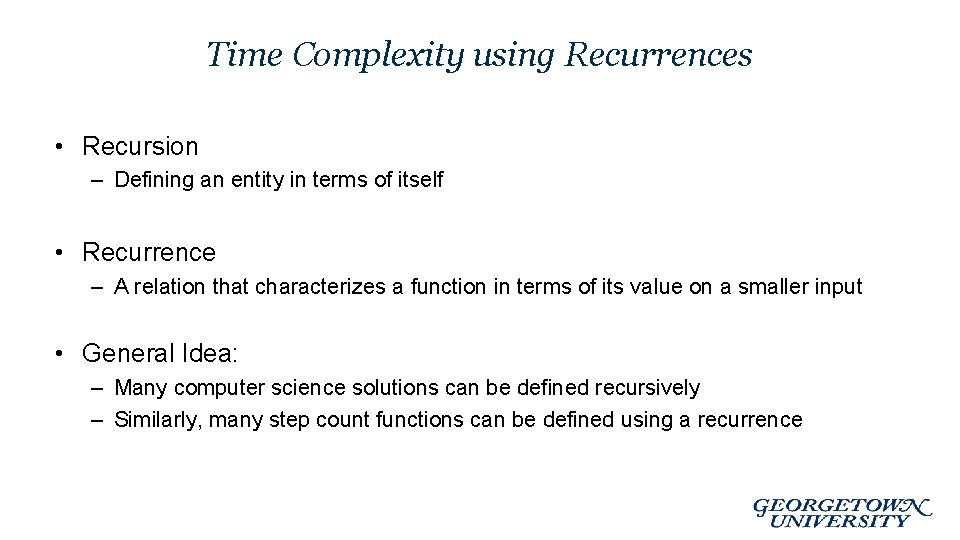 Time Complexity using Recurrences

• Recursion
– Defining an entity in terms of itself

• Recurrence
– A relation that characterizes a function in terms of its value on a smaller input

• General Idea:
– Many computer science solutions can be defined recursively
– Similarly, many step count functions can be defined using a recurrence

GEORGETOWN UNIVERSITY